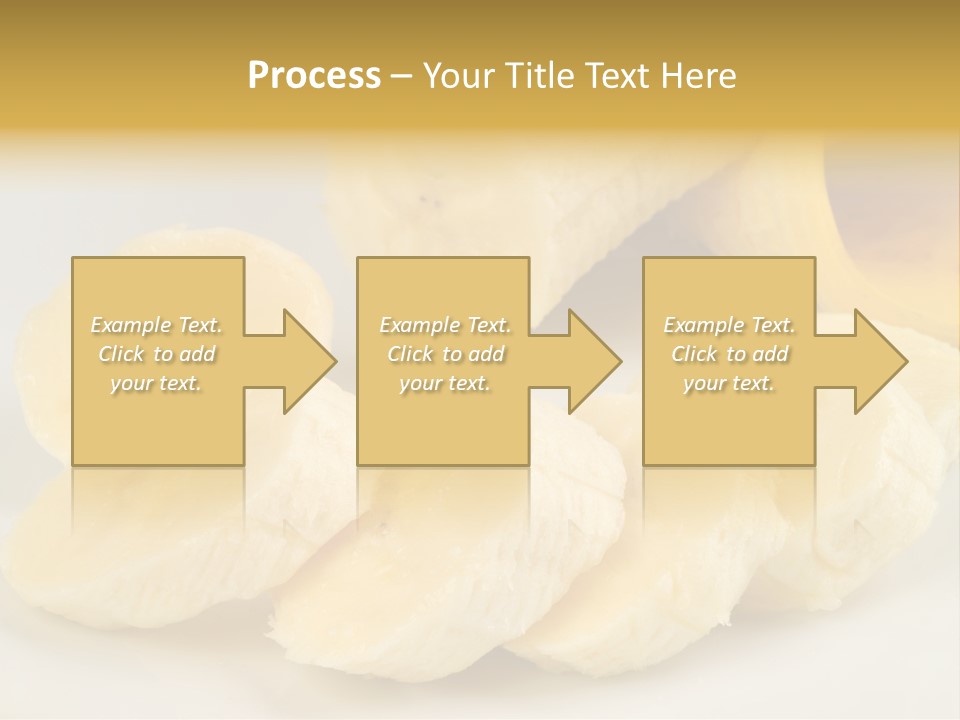 Process – Your Title Text Here

Example Text. Click to add your text.

Example Text. Click to add your text.

Example Text. Click to add your text.